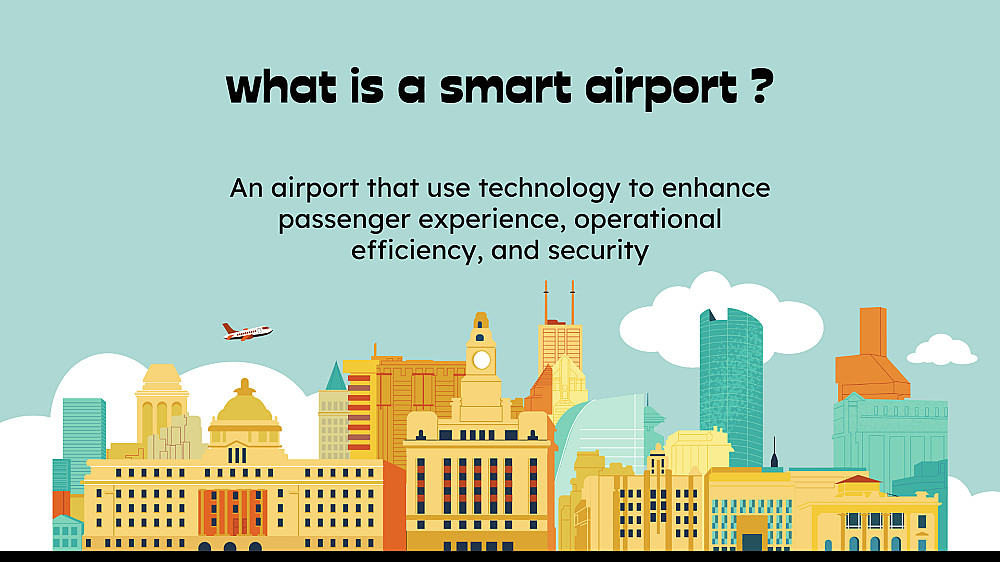 what is a smart airport ?

An airport that use technology to enhance passenger experience, operational efficiency, and security